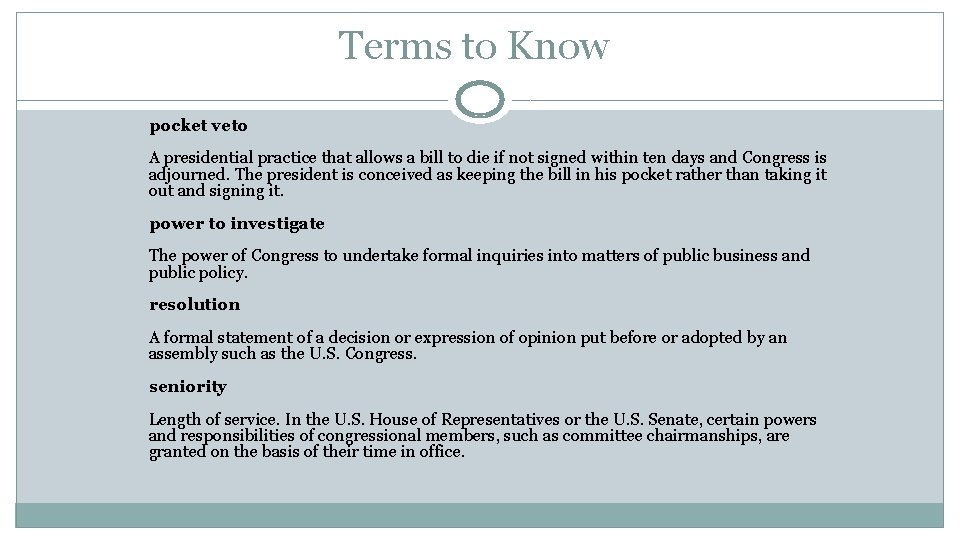 Terms to Know

pocket veto

A presidential practice that allows a bill to die if not signed within ten days and Congress is adjourned. The president is conceived as keeping the bill in his pocket rather than taking it out and signing it.

power to investigate

The power of Congress to undertake formal inquiries into matters of public business and public policy.

resolution

A formal statement of a decision or expression of opinion put before or adopted by an assembly such as the U.S. Congress.

seniority

Length of service. In the U.S. House of Representatives or the U.S. Senate, certain powers and responsibilities of congressional members, such as committee chairmanships, are granted on the basis of their time in office.